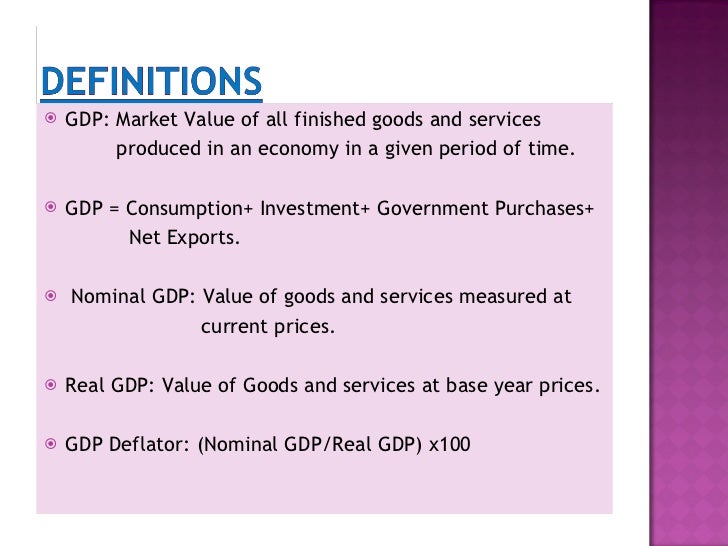 DEFINITIONS

GDP: Market Value of all finished goods and services produced in an economy in a given period of time.

GDP = Consumption+ Investment+ Government Purchases+ Net Exports.

Nominal GDP: Value of goods and services measured at current prices.

Real GDP: Value of Goods and services at base year prices.

GDP Deflator: (Nominal GDP/Real GDP) x100